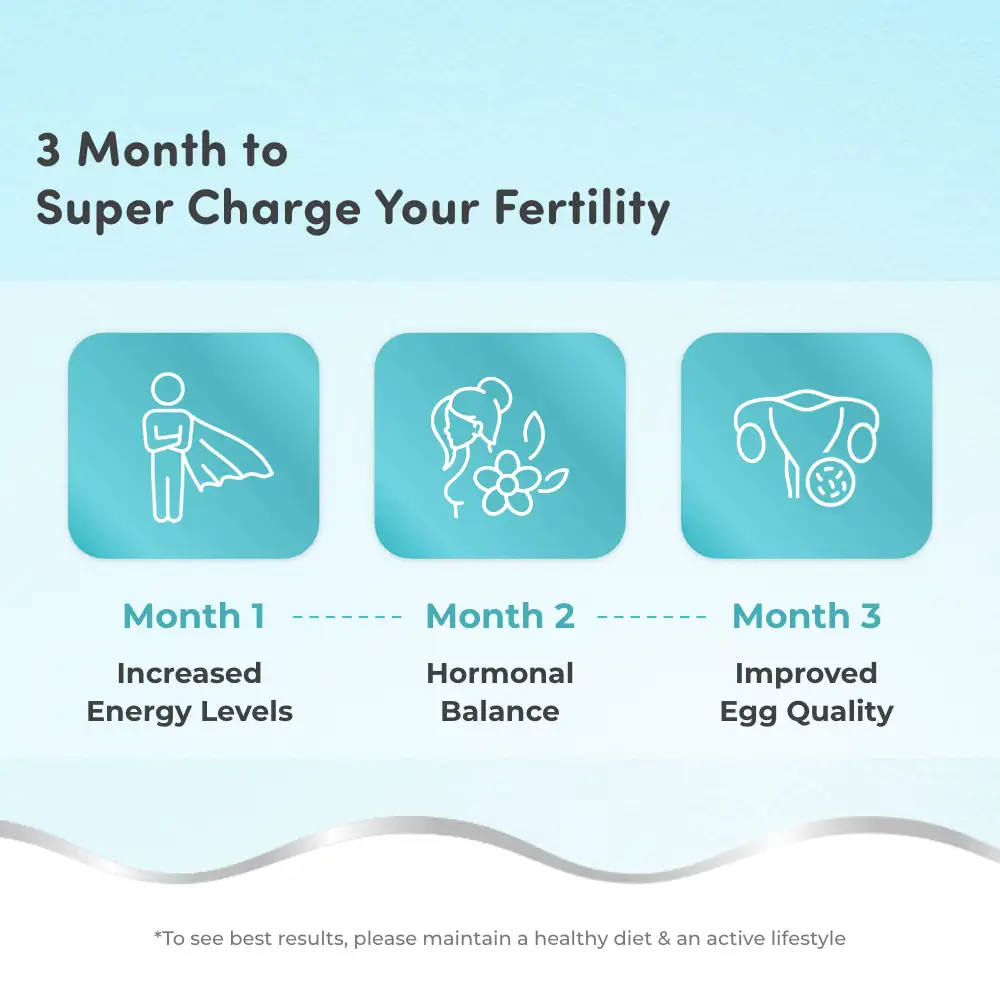 3 Month to
Super Charge Your Fertility

Month 1 ------- Month 2 ------- Month 3

Increased Energy Levels

Hormonal Balance

Improved Egg Quality

*To see best results, please maintain a healthy diet & an active lifestyle